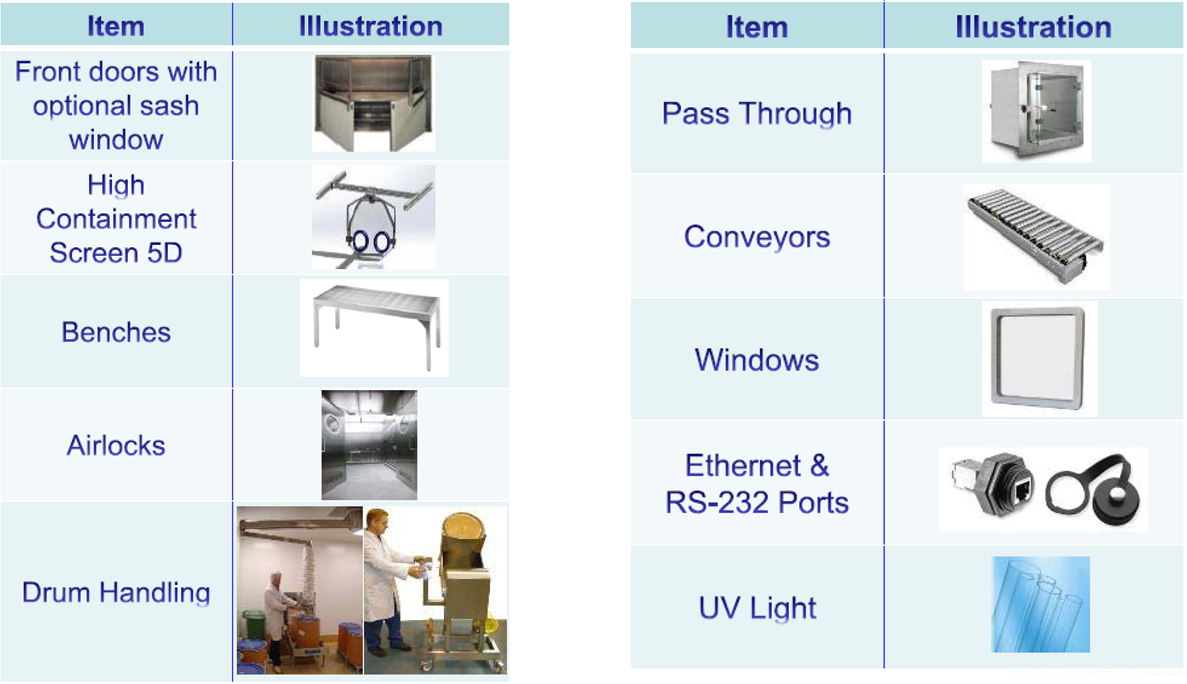 | Item | Illustration |
|---|---|
| Front doors with optional sash window | |
| High Containment Screen 5D | |
| Benches | |
| Airlocks | |
| Drum Handling | |

| Item | Illustration |
|---|---|
| Pass Through | |
| Conveyors | |
| Windows | |
| Ethernet & RS-232 Ports | |
| UV Light | |